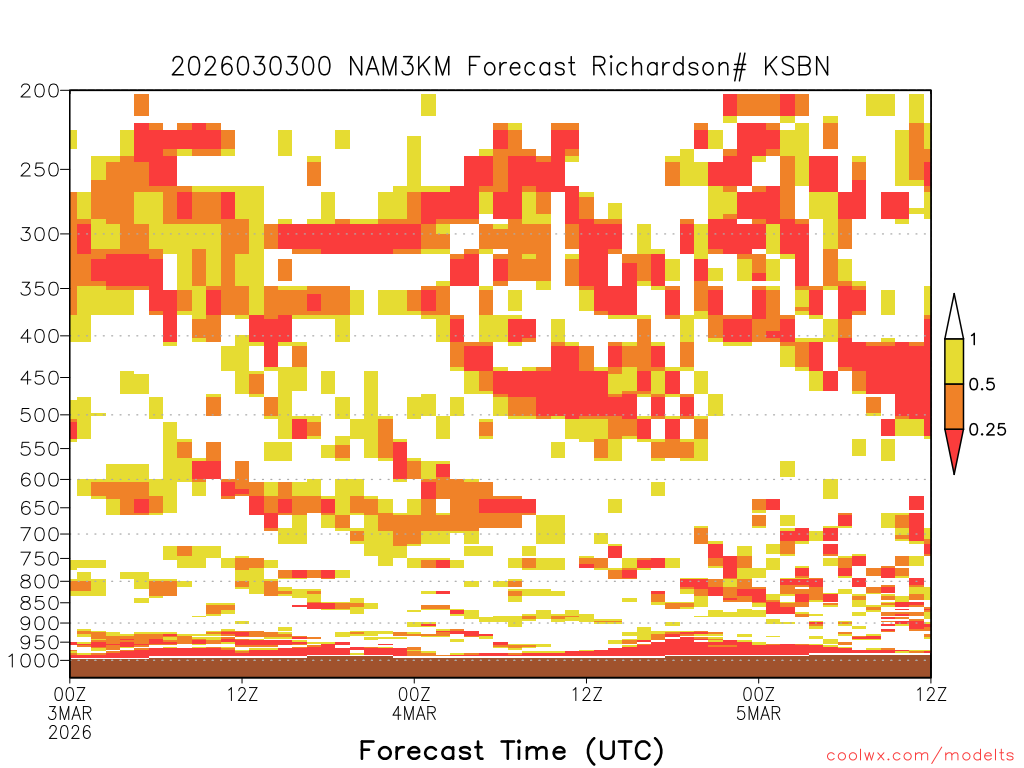 2026030300 NAM3KM Forecast Richardson# KSBN

200
250
300
350
400
450
500
550
600
650
700
750
800
850
900
950
1000

1
0.5
0.25

00Z
3MAR
2026
12Z
00Z
4MAR
12Z
00Z
5MAR
12Z

Forecast Time (UTC)

coolwx.com/modelts